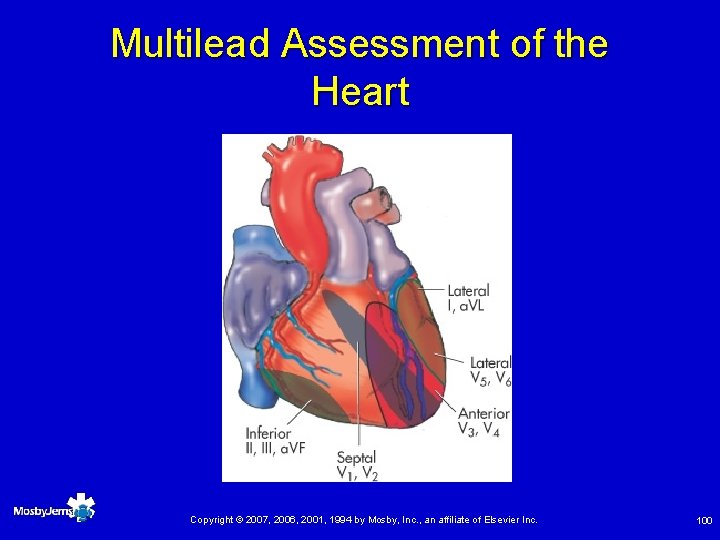 Multilead Assessment of the Heart

Lateral
I, aVL

Lateral
$V_5$, $V_6$

Anterior
$V_3$, $V_4$

Inferior
II, III, aVF

Septal
$V_1$, $V_2$

MosbyJems

Copyright © 2007, 2006, 2001, 1994 by Mosby, Inc., an affiliate of Elsevier Inc.

100